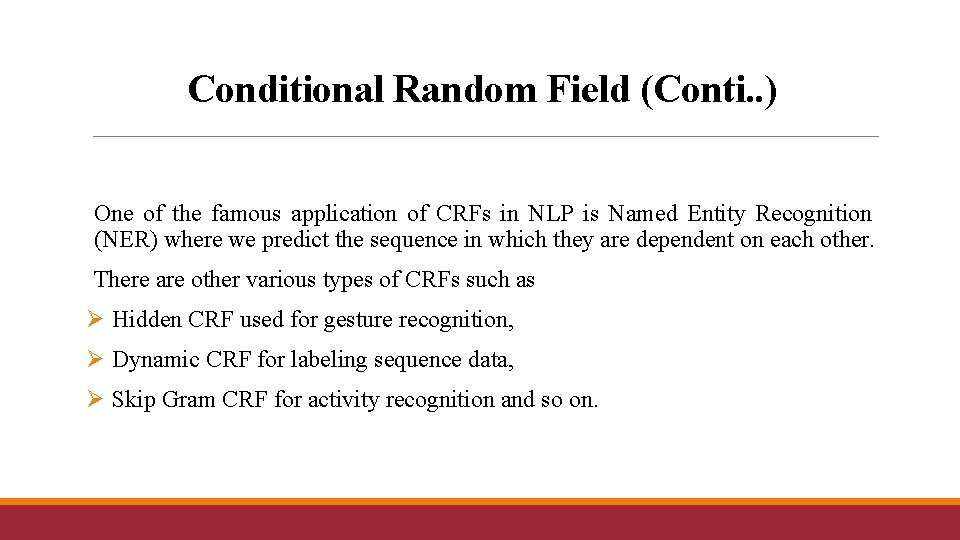 Conditional Random Field (Conti..)

One of the famous application of CRFs in NLP is Named Entity Recognition (NER) where we predict the sequence in which they are dependent on each other.

There are other various types of CRFs such as

➢ Hidden CRF used for gesture recognition,

➢ Dynamic CRF for labeling sequence data,

➢ Skip Gram CRF for activity recognition and so on.